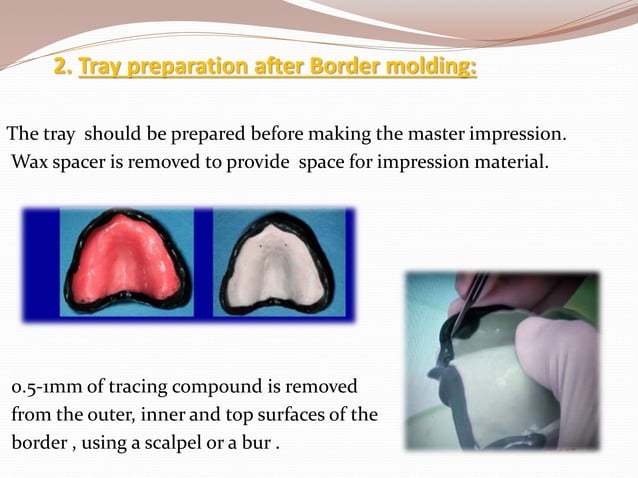 2. Tray preparation after Border molding:

The tray should be prepared before making the master impression. Wax spacer is removed to provide space for impression material.

0.5-1mm of tracing compound is removed from the outer, inner and top surfaces of the border , using a scalpel or a bur .